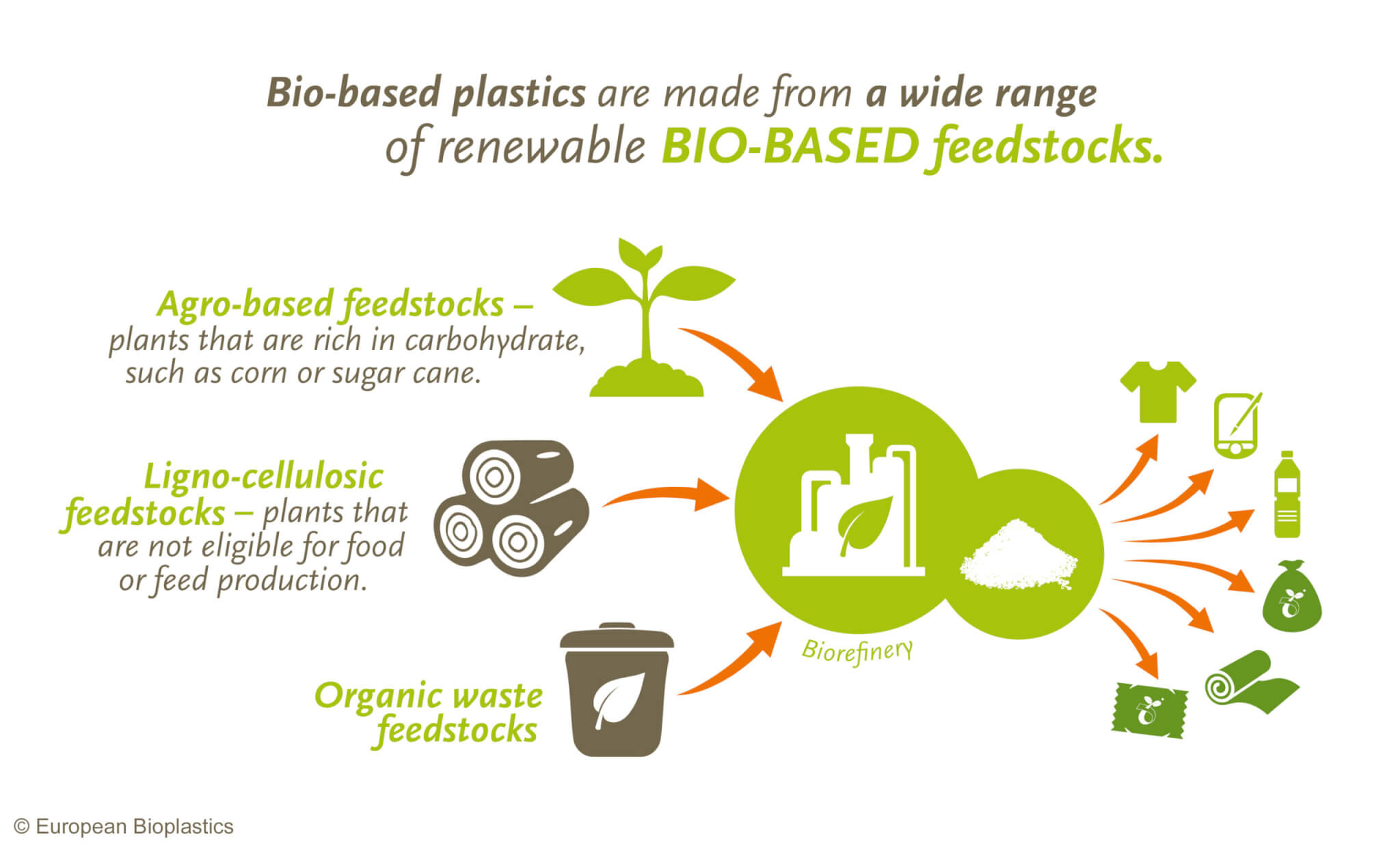 Bio-based plastics are made from a wide range of renewable BIO-BASED feedstocks.

Agro-based feedstocks – plants that are rich in carbohydrate, such as corn or sugar cane.

Ligno-cellulosic feedstocks – plants that are not eligible for food or feed production.

Organic waste feedstocks

Biorefinery

© European Bioplastics